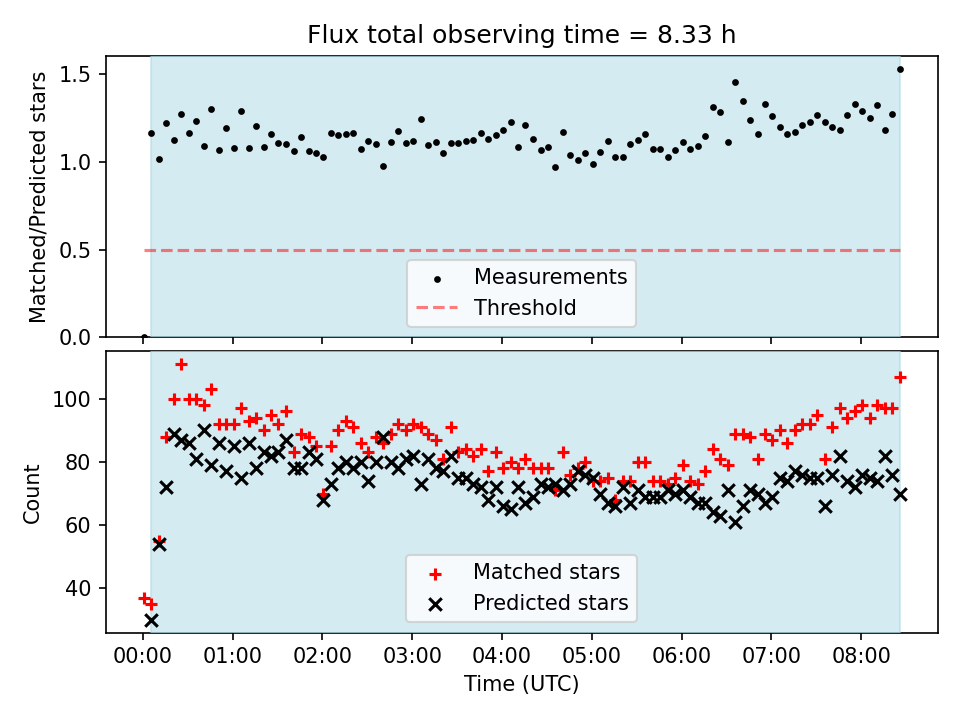 Flux total observing time = 8.33 h

Matched/Predicted stars

1.5
1.0
0.5
0.0

Measurements
Threshold

Count

100
80
60
40

Matched stars
Predicted stars

00:00 01:00 02:00 03:00 04:00 05:00 06:00 07:00 08:00

Time (UTC)